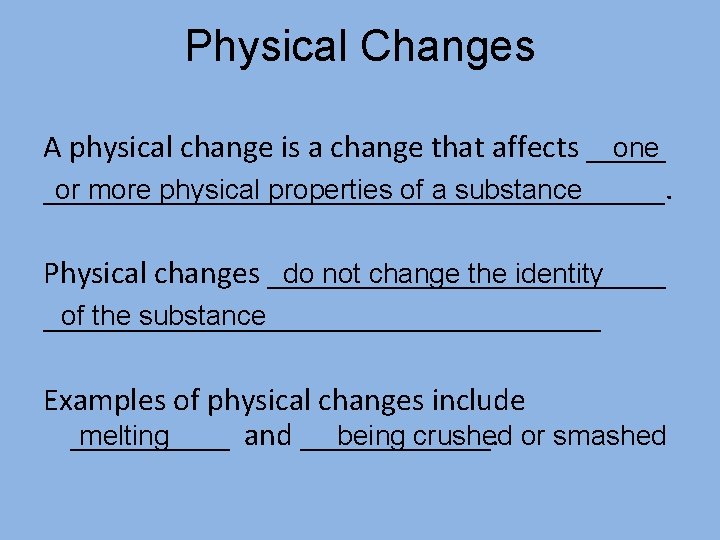 Physical Changes

A physical change is a change that affects one or more physical properties of a substance.

Physical changes do not change the identity of the substance

Examples of physical changes include melting and being crushed or smashed